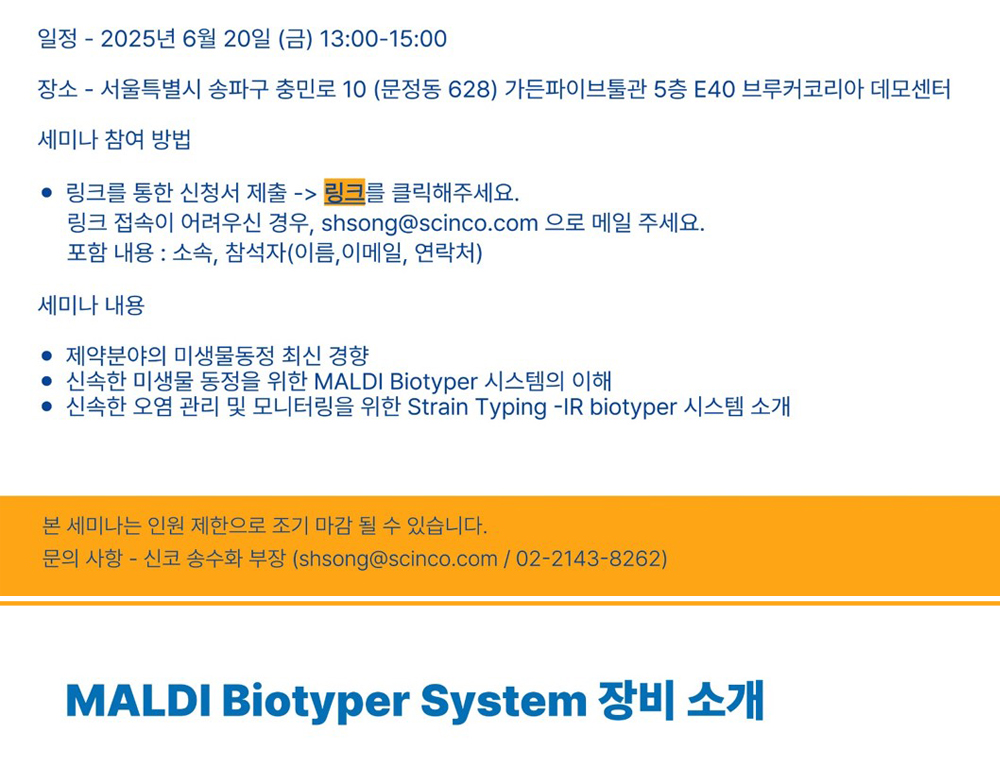 일정 - 2025년 6월 20일 (금) 13:00-15:00

장소 - 서울특별시 송파구 충민로 10 (문정동 628) 가든파이브툴관 5층 E40 브루커코리아 데모센터

세미나 참여 방법

● 링크를 통한 신청서 제출 -> 링크를 클릭해주세요.
링크 접속이 어려우신 경우, shsong@scinco.com 으로 메일 주세요.
포함 내용 : 소속, 참석자(이름,이메일, 연락처)

세미나 내용

● 제약분야의 미생물동정 최신 경향
● 신속한 미생물 동정을 위한 MALDI Biotyper 시스템의 이해
● 신속한 오염 관리 및 모니터링을 위한 Strain Typing -IR biotyper 시스템 소개

본 세미나는 인원 제한으로 조기 마감 될 수 있습니다.
문의 사항 - 신코 송수화 부장 (shsong@scinco.com / 02-2143-8262)

MALDI Biotyper System 장비 소개